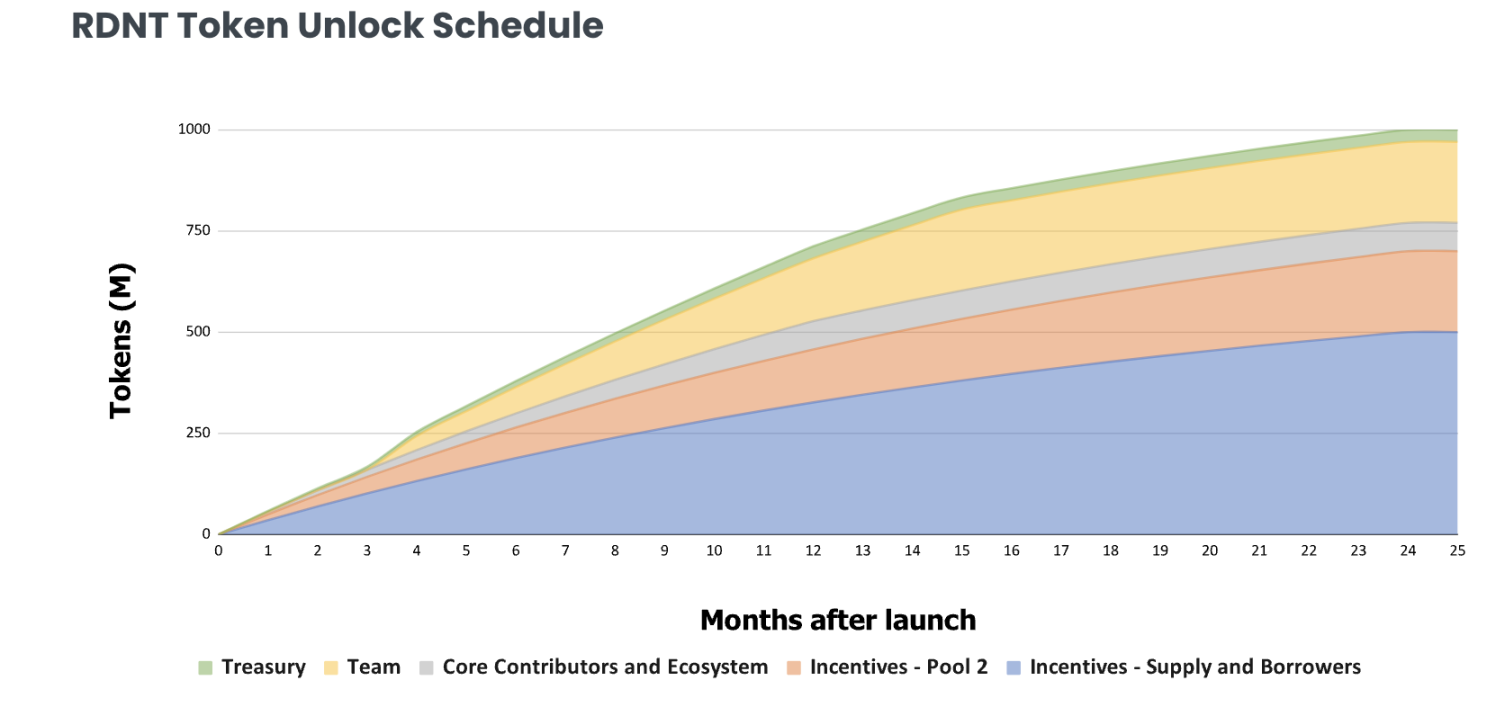 RDNT Token Unlock Schedule

Tokens (M)

1000
750
500
250
0

0 1 2 3 4 5 6 7 8 9 10 11 12 13 14 15 16 17 18 19 20 21 22 23 24 25

Months after launch

Treasury Team Core Contributors and Ecosystem Incentives - Pool 2 Incentives - Supply and Borrowers